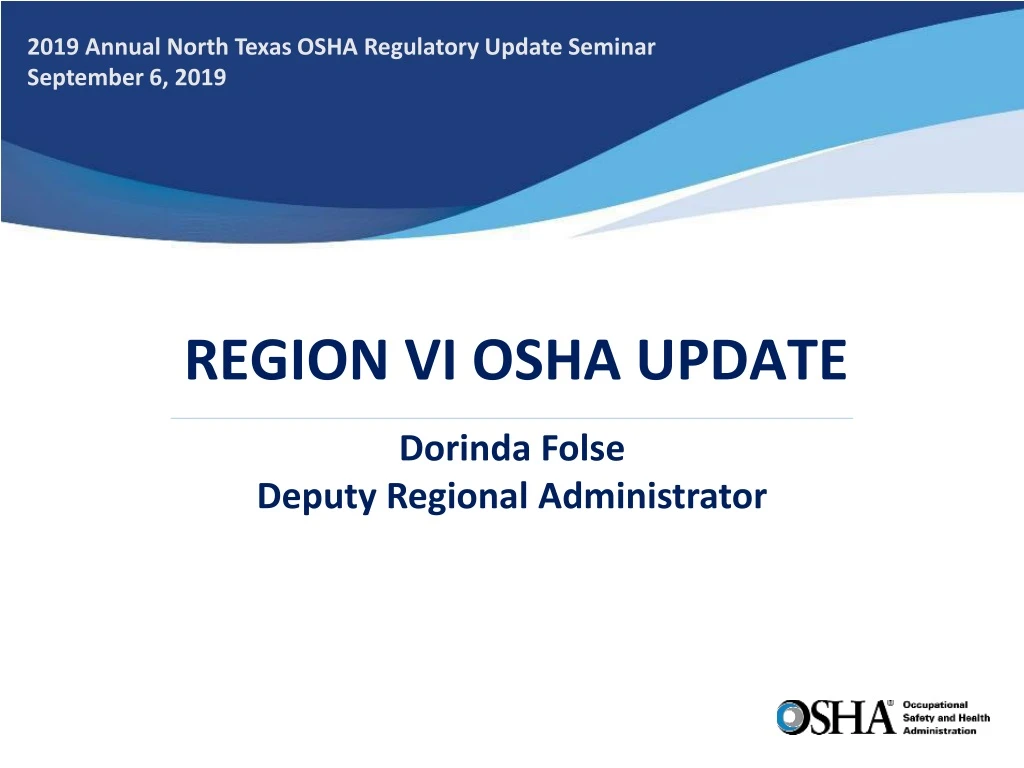 2019 Annual North Texas OSHA Regulatory Update Seminar
September 6, 2019

REGION VI OSHA UPDATE

Dorinda Folse
Deputy Regional Administrator

OSHA®
Occupational
Safety and Health
Administration